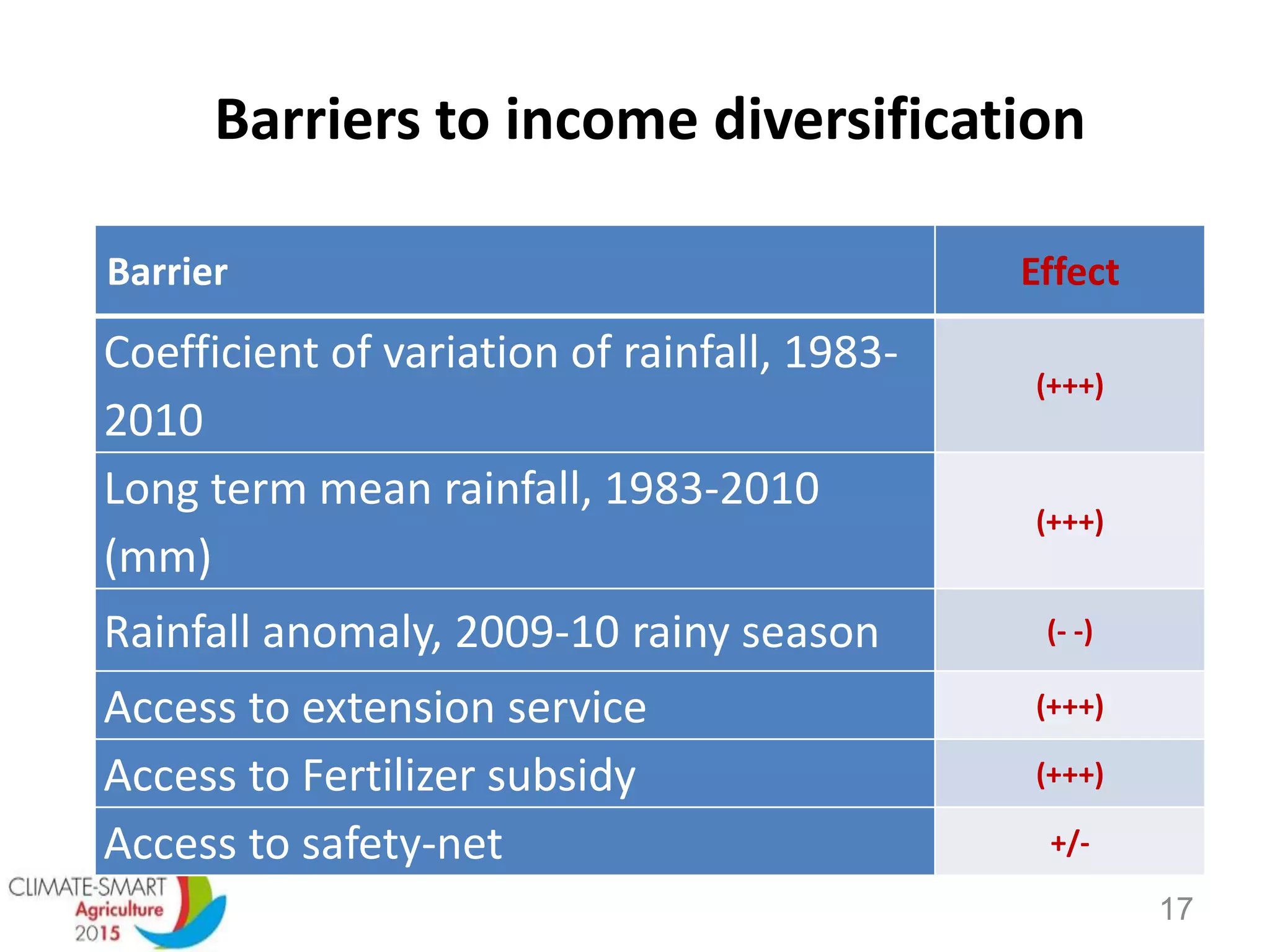 Barriers to income diversification

| Barrier | Effect |
|---|---|
| Coefficient of variation of rainfall, 1983-2010 | (+++) |
| Long term mean rainfall, 1983-2010 (mm) | (+++) |
| Rainfall anomaly, 2009-10 rainy season | (- -) |
| Access to extension service | (+++) |
| Access to Fertilizer subsidy | (+++) |
| Access to safety-net | +/- |

CLIMATE-SMART Agriculture 2015

17